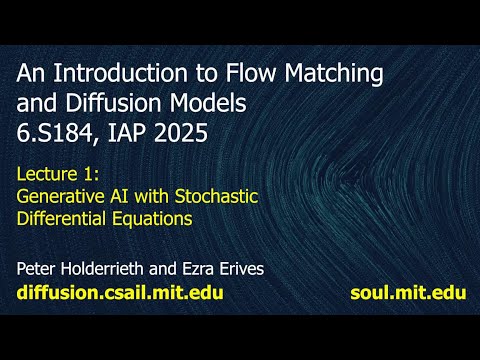 An Introduction to Flow Matching and Diffusion Models
6.S184, IAP 2025

Lecture 1:
Generative AI with Stochastic Differential Equations

Peter Holderrieth and Ezra Erives
diffusion.csail.mit.edu

soul.mit.edu